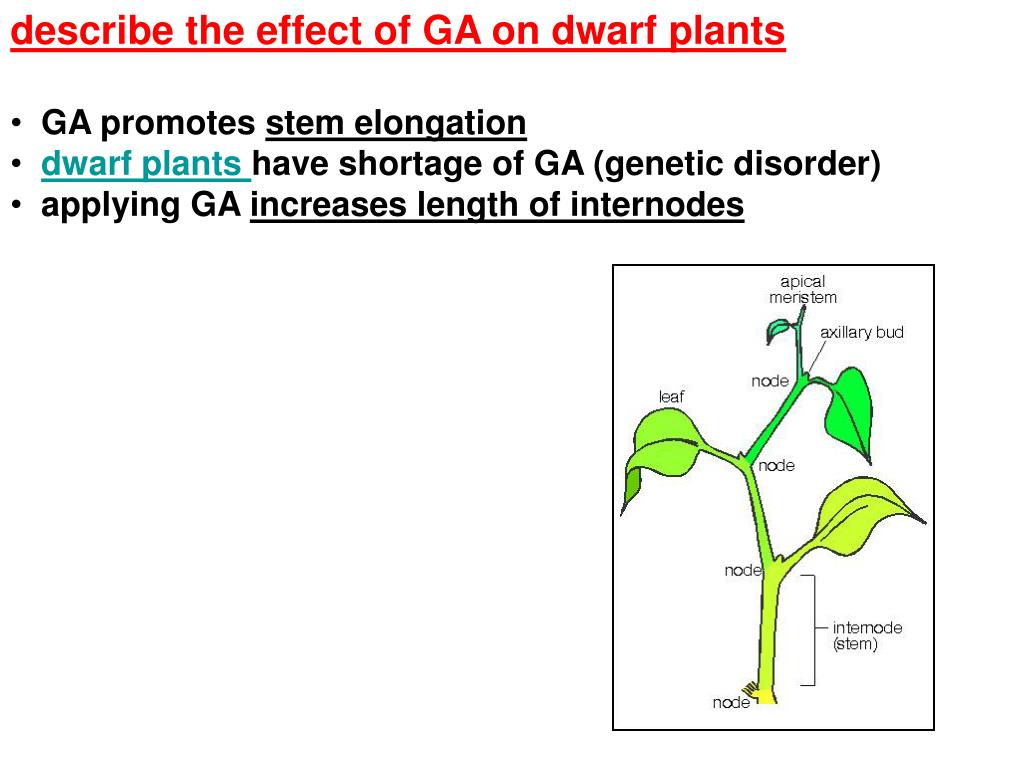 describe the effect of GA on dwarf plants

• GA promotes stem elongation
• dwarf plants have shortage of GA (genetic disorder)
• applying GA increases length of internodes

apical meristem
axillary bud
node
leaf
node
node
internode (stem)
node